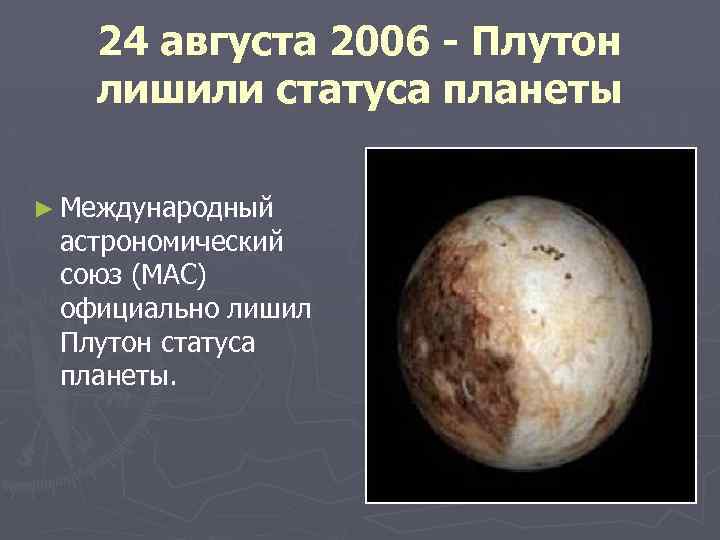 24 августа 2006 - Плутон лишили статуса планеты

► Международный астрономический союз (МАС) официально лишил Плутон статуса планеты.